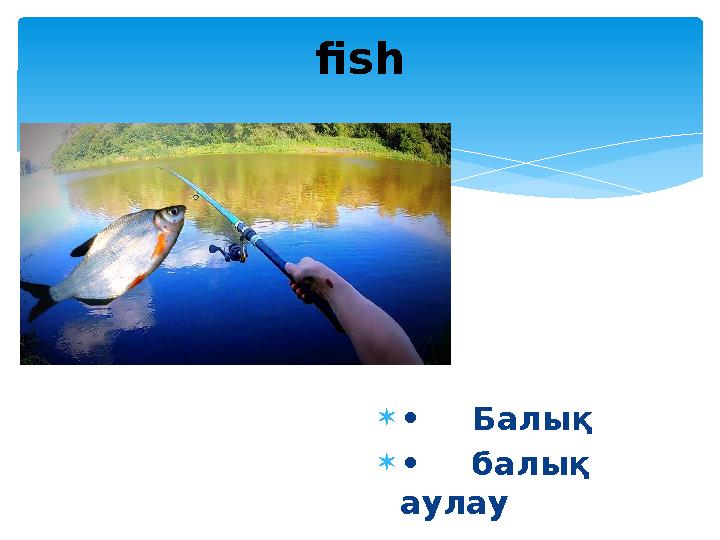 fish

• Балық

• балық аулау